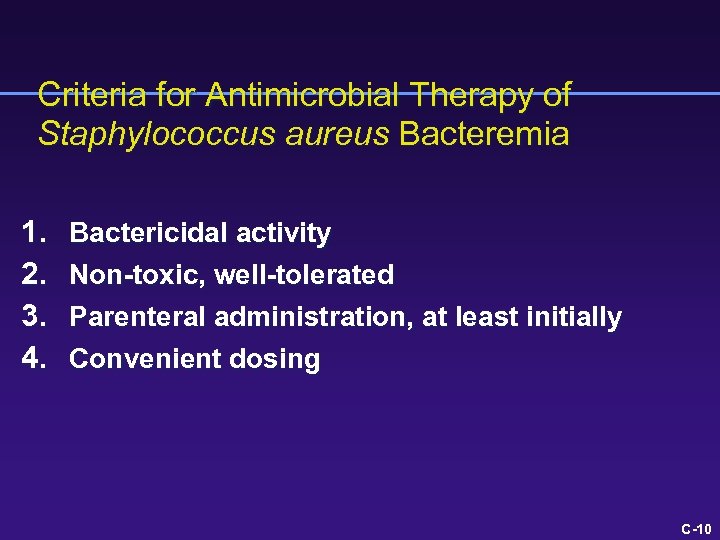 Criteria for Antimicrobial Therapy of Staphylococcus aureus Bacteremia

1. Bactericidal activity
2. Non-toxic, well-tolerated
3. Parenteral administration, at least initially
4. Convenient dosing

C-10